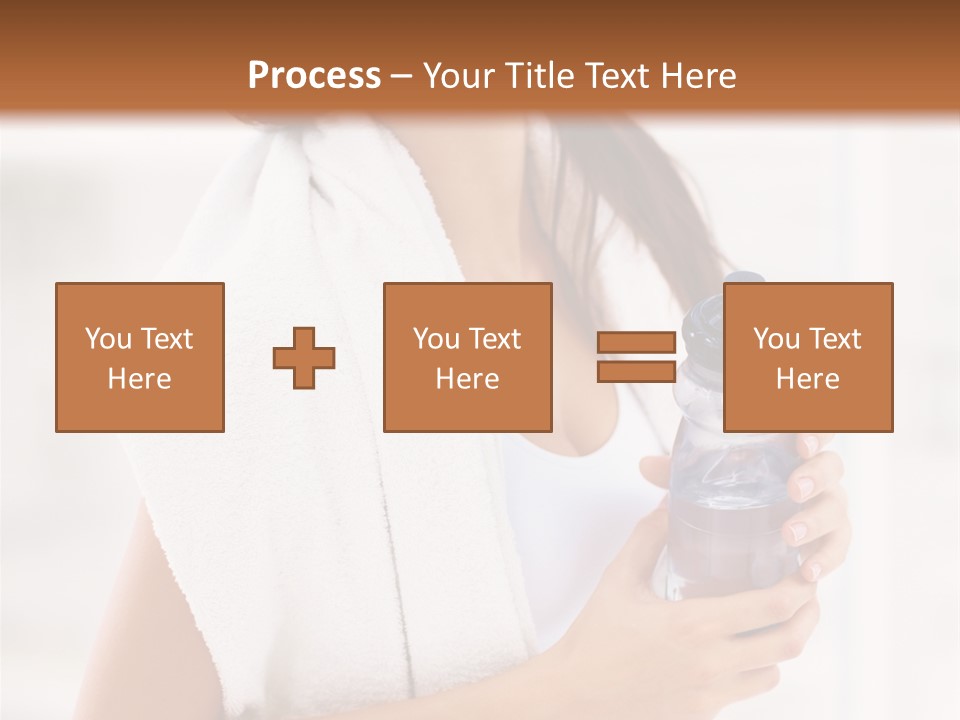 Process – Your Title Text Here

You Text Here

You Text Here

You Text Here